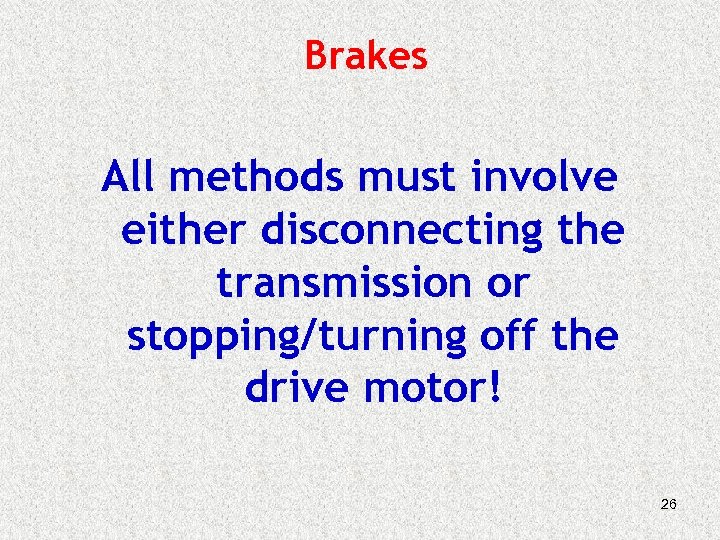 Brakes

All methods must involve either disconnecting the transmission or stopping/turning off the drive motor!

26